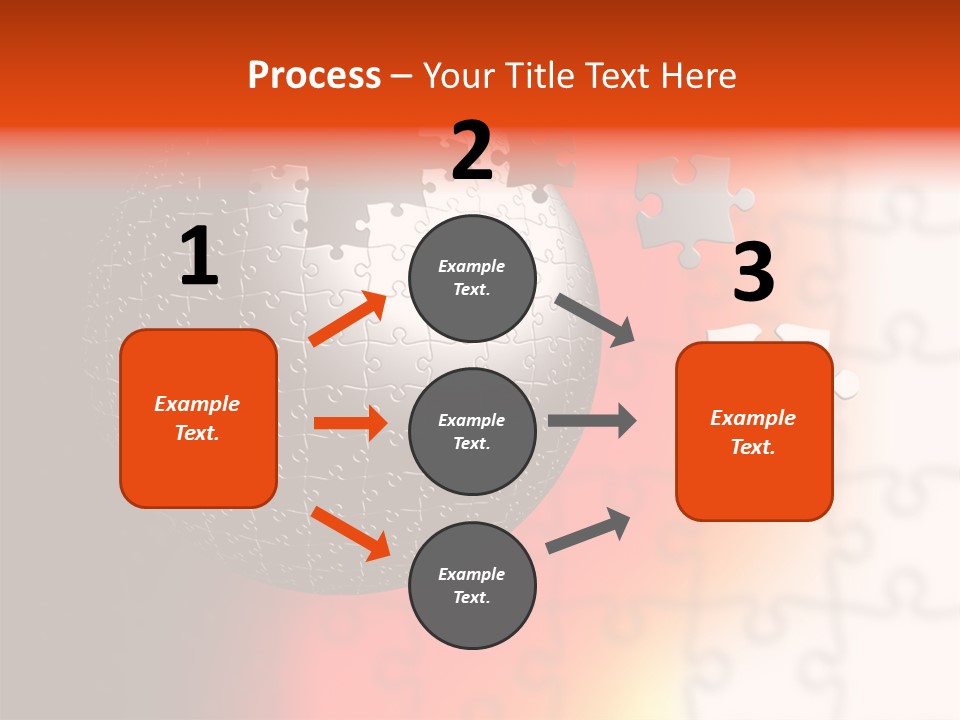 Process – Your Title Text Here

1

Example Text.

2

Example Text.

Example Text.

Example Text.

3

Example Text.